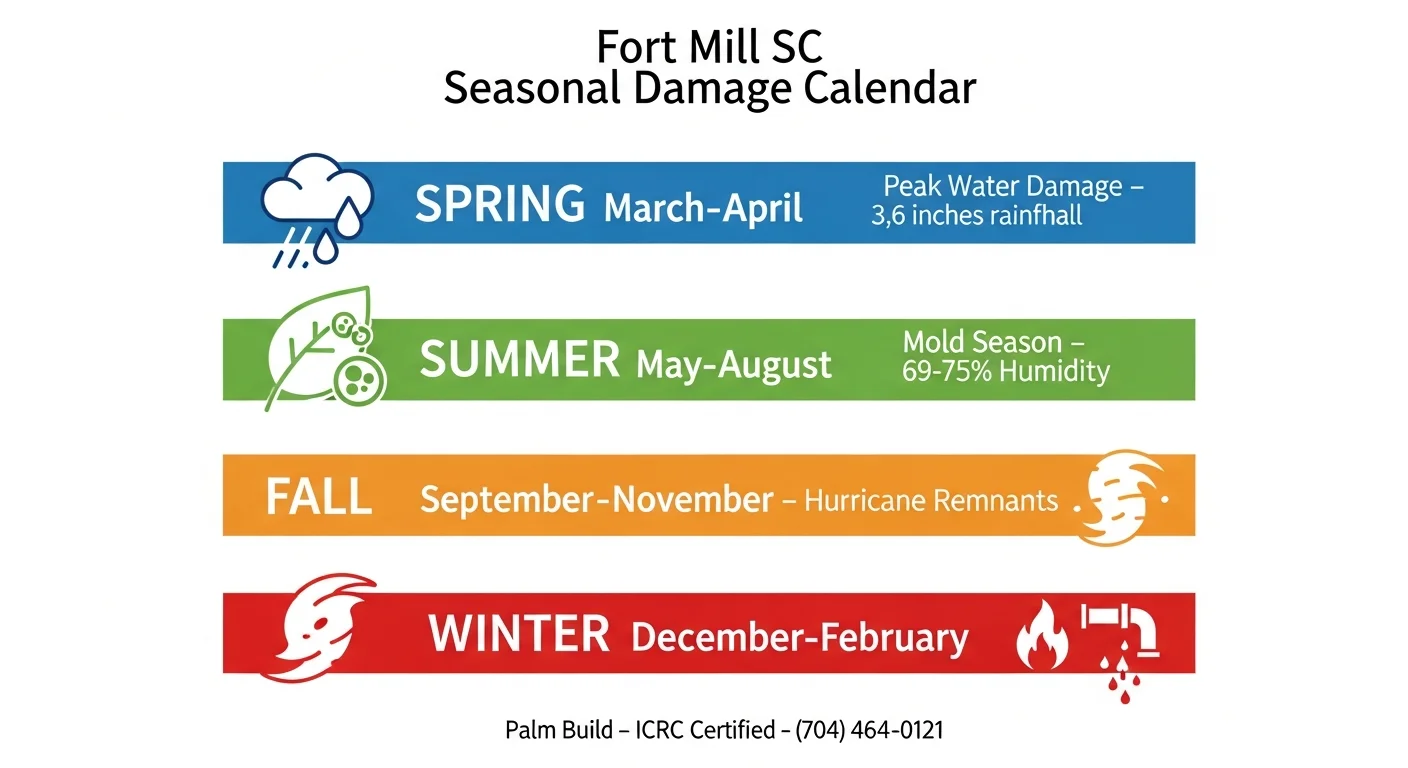 Fort Mill SC
Seasonal Damage Calendar

SPRING March-April Peak Water Damage – 3,6 inches rainfhall

SUMMER May-August Mold Season – 69-75% Humidity

FALL September-November – Hurricane Remnants

WINTER December-February

Palm Build – ICRC Certified – (704) 464-0121